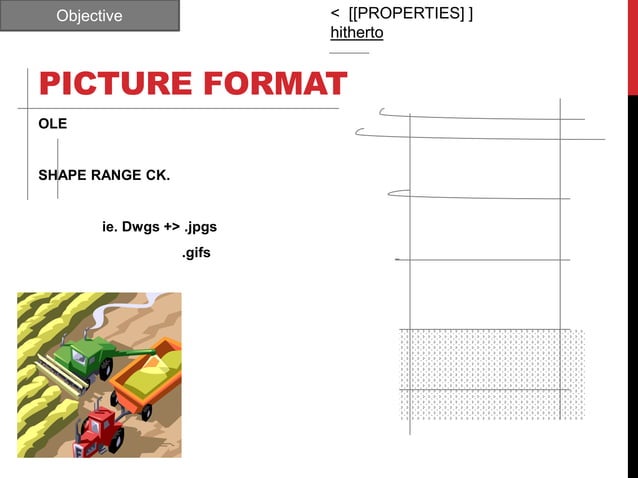 Objective

< [[PROPERTIES] ]
hitherto

PICTURE FORMAT

OLE

SHAPE RANGE CK.

ie. Dwgs +> .jpgs
.gifs